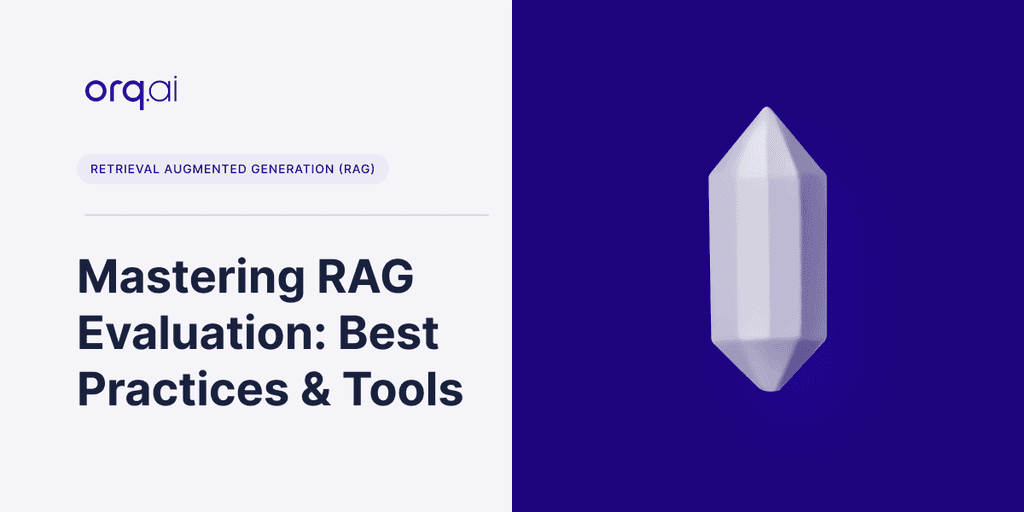 orq.ai

RETRIEVAL AUGMENTED GENERATION (RAG)

Mastering RAG Evaluation: Best Practices & Tools